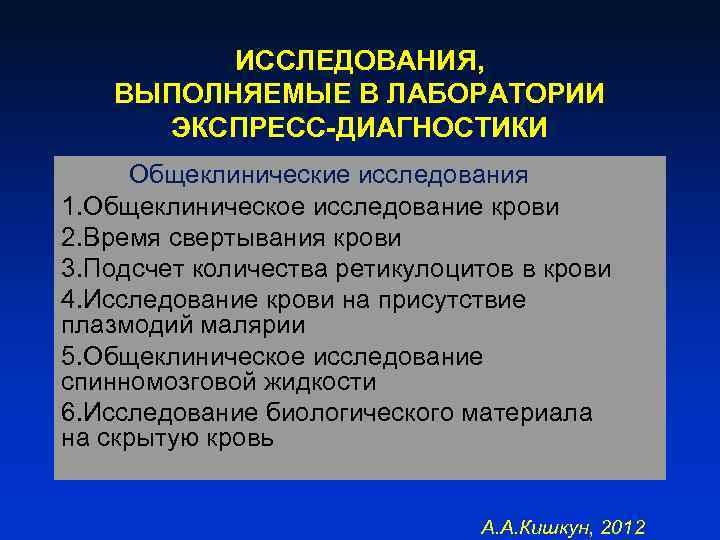 ИССЛЕДОВАНИЯ, ВЫПОЛНЯЕМЫЕ В ЛАБОРАТОРИИ ЭКСПРЕСС-ДИАГНОСТИКИ

Общеклинические исследования

1.Общеклиническое исследование крови

2.Время свертывания крови

3.Подсчет количества ретикулоцитов в крови

4.Исследование крови на присутствие плазмодий малярии

5.Общеклиническое исследование спинномозговой жидкости

6.Исследование биологического материала на скрытую кровь

А.А.Кишкун, 2012